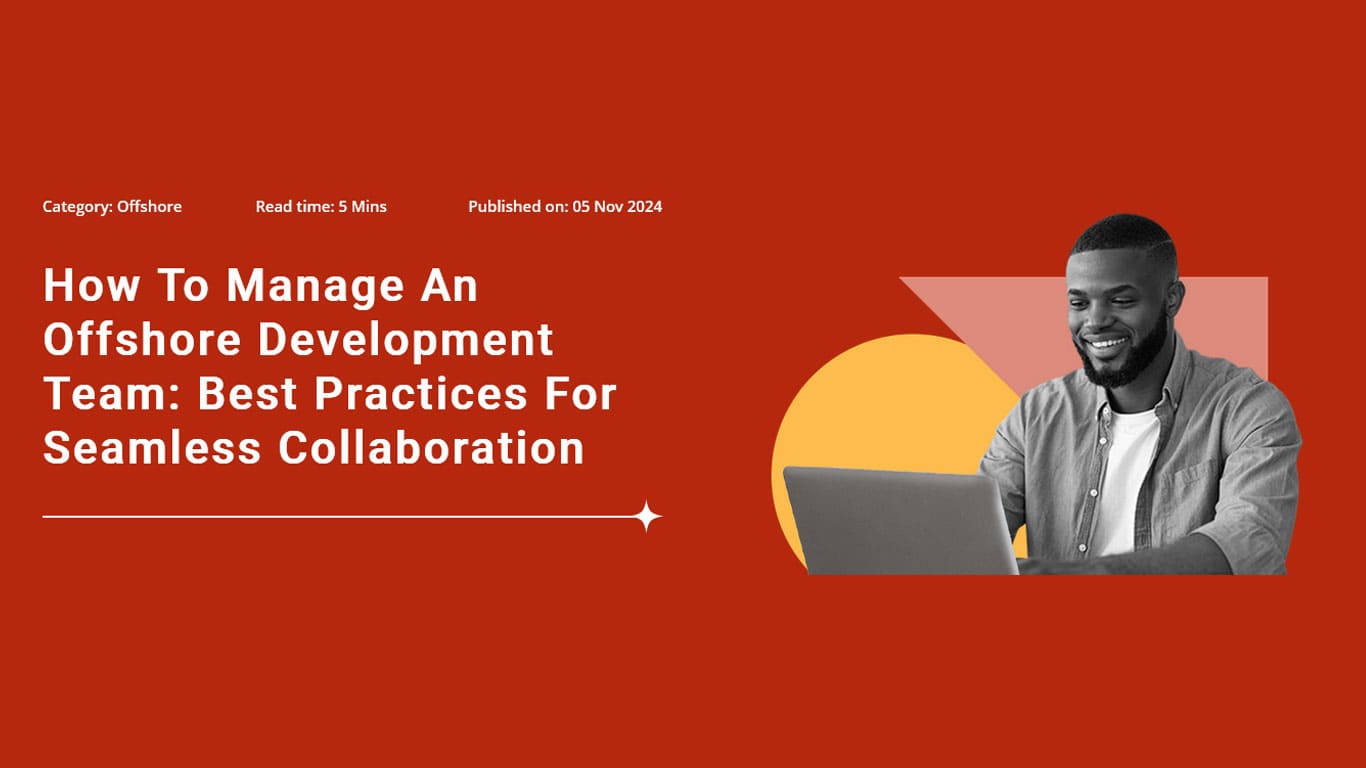 Category: Offshore Read time: 5 Mins Published on: 05 Nov 2024

How To Manage An Offshore Development Team: Best Practices For Seamless Collaboration